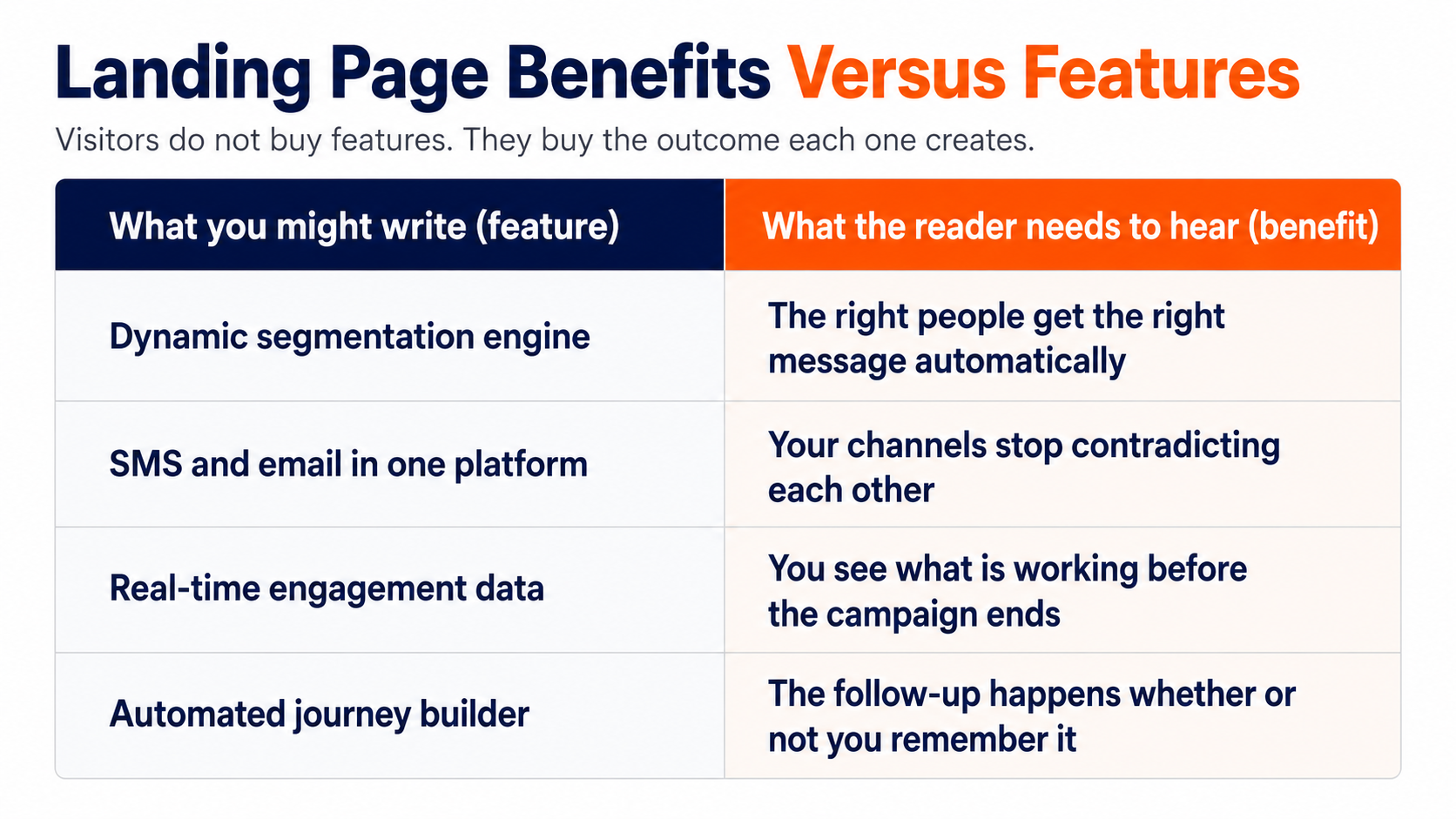 Landing Page Benefits Versus Features

Visitors do not buy features. They buy the outcome each one creates.

| What you might write (feature) | What the reader needs to hear (benefit) |
|---|---|
| Dynamic segmentation engine | The right people get the right message automatically |
| SMS and email in one platform | Your channels stop contradicting each other |
| Real-time engagement data | You see what is working before the campaign ends |
| Automated journey builder | The follow-up happens whether or not you remember it |